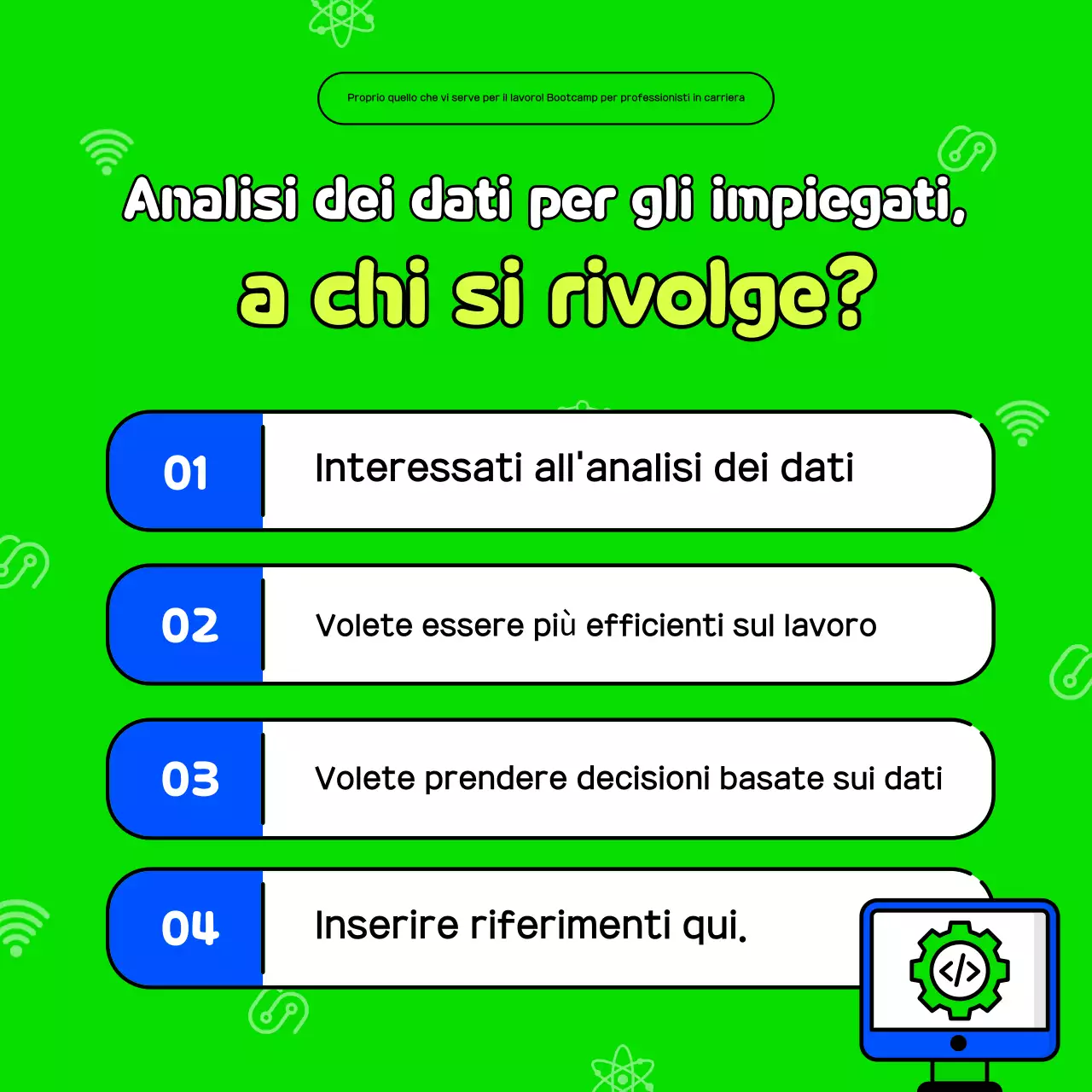 Proprio quello che vi serve per il lavoro! Bootcamp per professionisti in carriera

Analisi dei dati per gli impiegati,

a chi si rivolge?

01 Interessati all'analisi dei dati

02 Volete essere più efficienti sul lavoro

03 Volete prendere decisioni basate sui dati

04 Inserire riferimenti qui.

</>